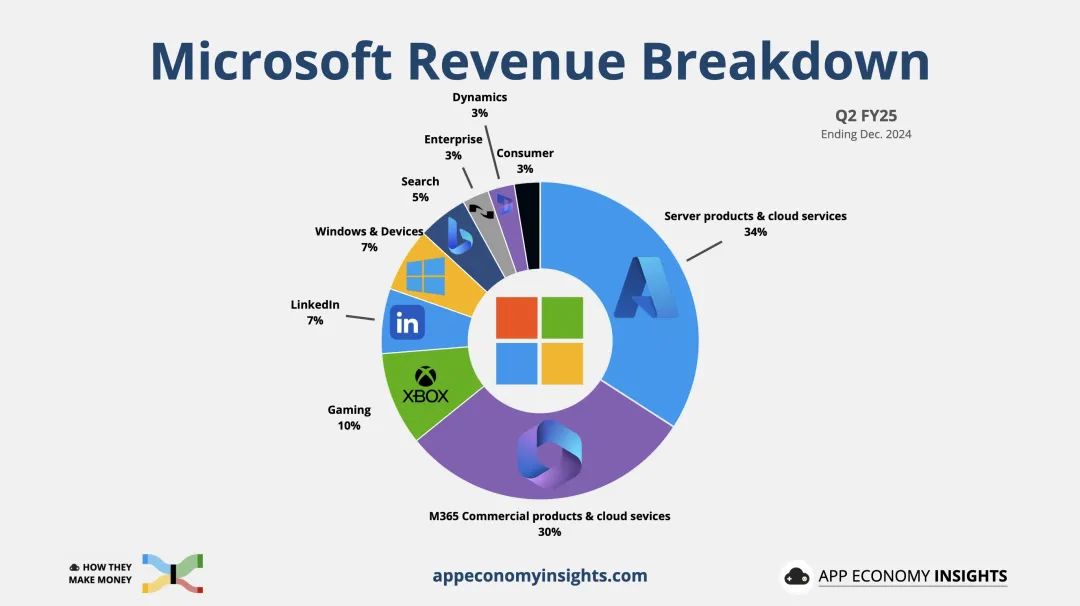 Microsoft Revenue Breakdown

Q2 FY25
Ending Dec. 2024

Dynamics
3%

Enterprise
3%

Consumer
3%

Search
5%

Windows & Devices
7%

LinkedIn
7%

Gaming
10%

Server products & cloud services
34%

M365 Commercial products & cloud sevices
30%

in

XBOX

HOW THEY MAKE MONEY

appeconomyinsights.com

APP ECONOMY INSIGHTS